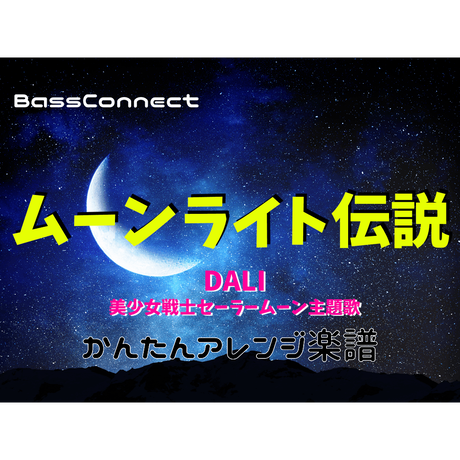 BassConnect

ムーンライト伝説

DALI
美少女戦士セーラームーン主題歌

かんたんアレンジ楽譜